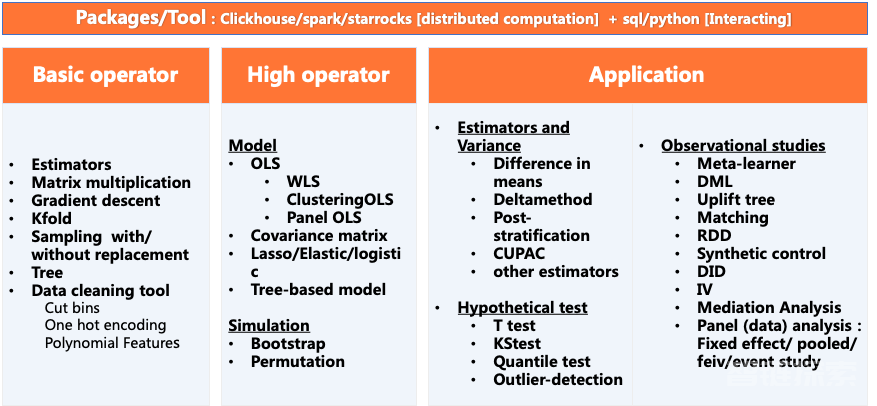 Packages/Tool : Clickhouse/spark/starrocks [distributed computation] + sql/python [Interacting]

Basic operator

- Estimators
- Matrix multiplication
- Gradient descent
- Kfold
- Sampling with/ without replacement
- Tree
- Data cleaning tool
  Cut bins
  One hot encoding
  Polynomial Features

High operator

Model
- OLS
  - WLS
  - ClusteringOLS
  - Panel OLS
- Covariance matrix
- Lasso/Elastic/logistic
- Tree-based model

Simulation
- Bootstrap
- Permutation

Application

- Estimators and Variance
  - Difference in means
  - Deltamethod
  - Post-stratification
  - CUPAC
  - other estimators
- Hypothetical test
  - T test
  - KStest
  - Quantile test
  - Outlier-detection

- Observational studies
  - Meta-learner
  - DML
  - Uplift tree
  - Matching
  - RDD
  - Synthetic control
  - DID
  - IV
  - Mediation Analysis
  - Panel (data) analysis : Fixed effect/ pooled/ feiv/event study